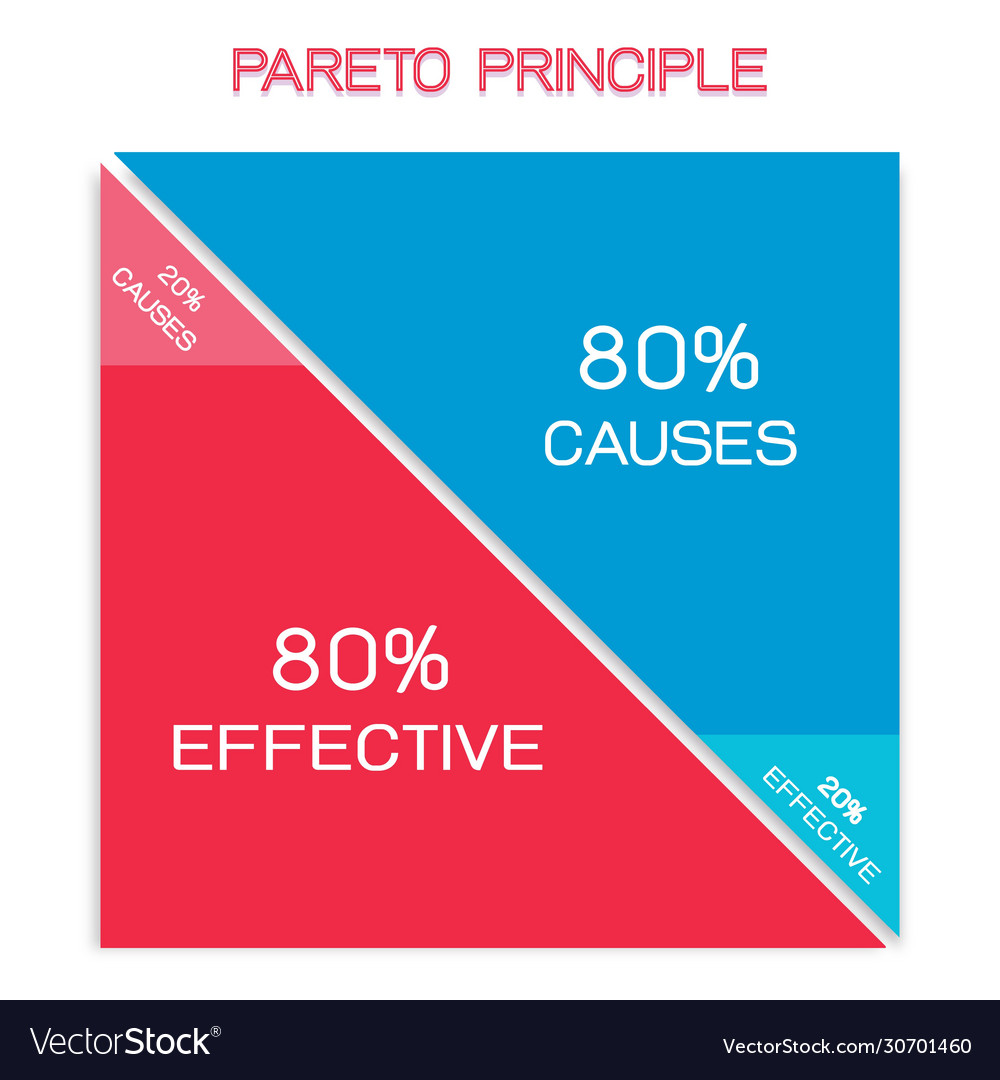 PARETO PRINCIPLE

20%
CAUSES

80%
CAUSES

80%
EFFECTIVE

20%
EFFECTIVE

VectorStock®

VectorStock.com/30701460